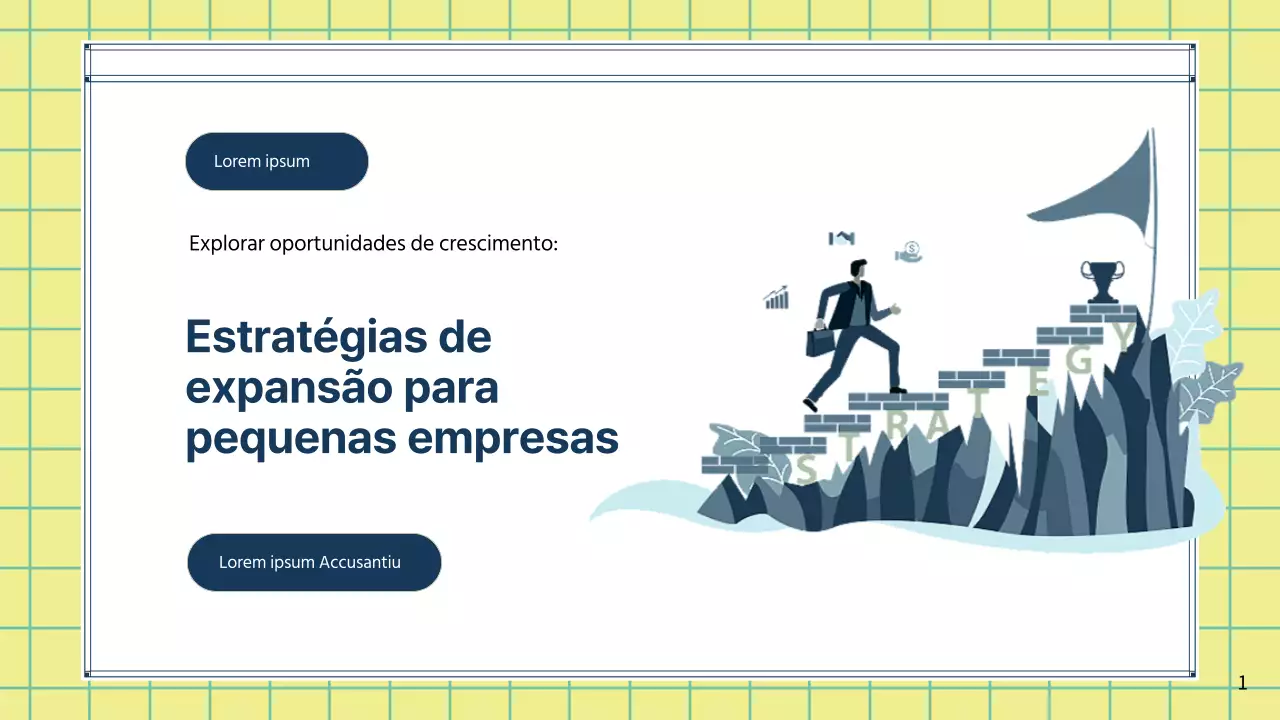 Lorem ipsum

Explorar oportunidades de crescimento:

Estratégias de expansão para pequenas empresas

Lorem ipsum Accusantiu

STRATEGY

1